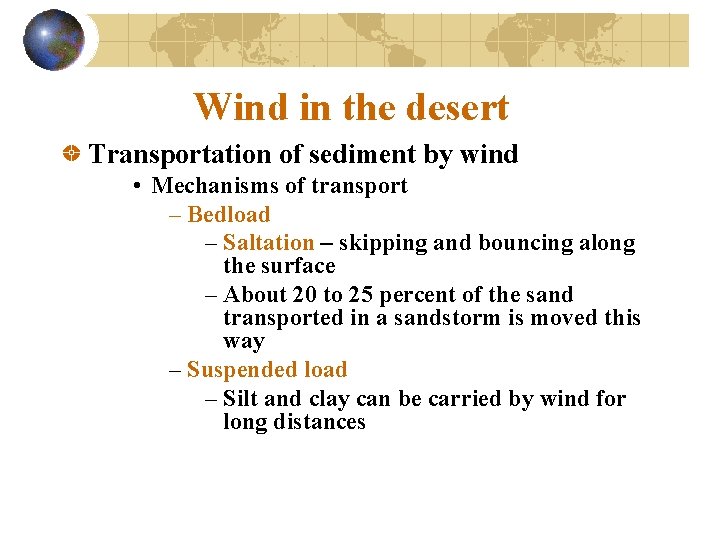 Wind in the desert

Transportation of sediment by wind

• Mechanisms of transport

– Bedload

– Saltation – skipping and bouncing along the surface

– About 20 to 25 percent of the sand transported in a sandstorm is moved this way

– Suspended load

– Silt and clay can be carried by wind for long distances